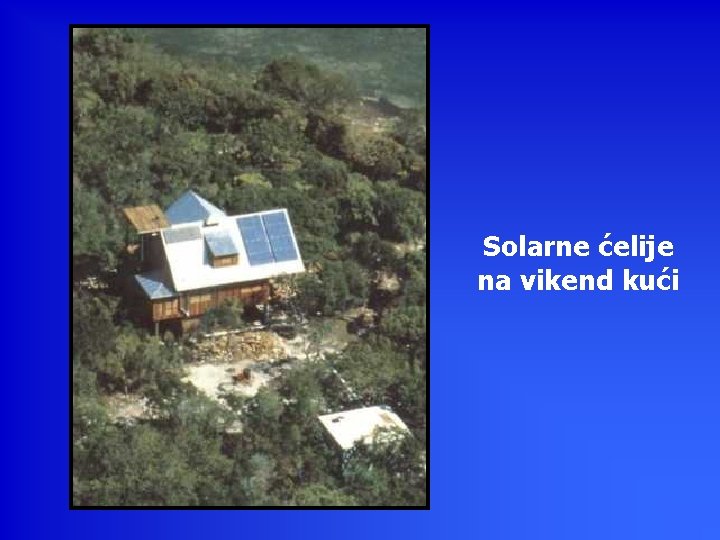 Solarne ćelije na vikend kući